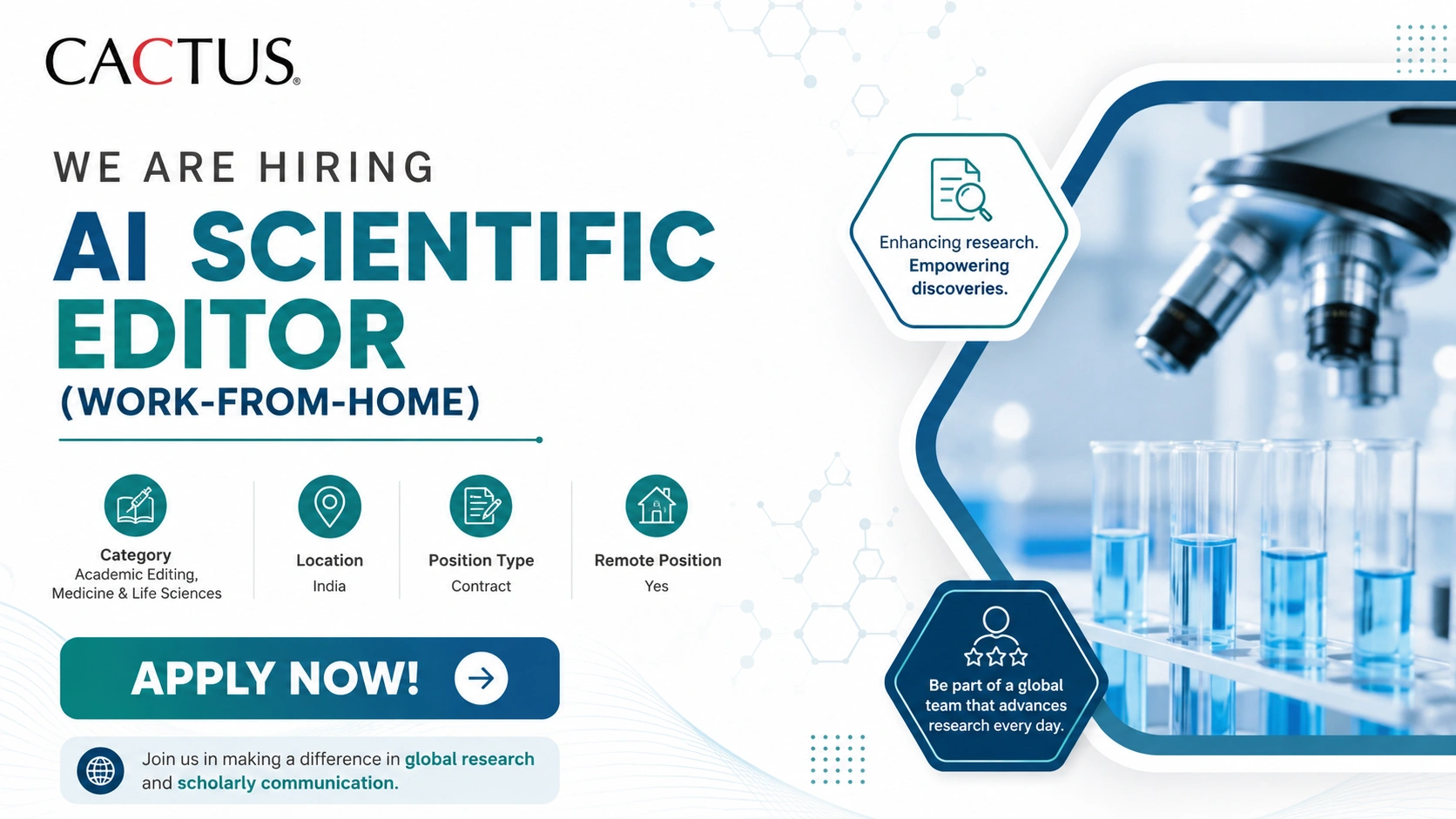 CACTUS®

WE ARE HIRING

AI SCIENTIFIC EDITOR

(WORK-FROM-HOME)

Category
Academic Editing, Medicine & Life Sciences

Location
India

Position Type
Contract

Remote Position
Yes

APPLY NOW!

Join us in making a difference in global research and scholarly communication.

Enhancing research. Empowering discoveries.

Be part of a global team that advances research every day.